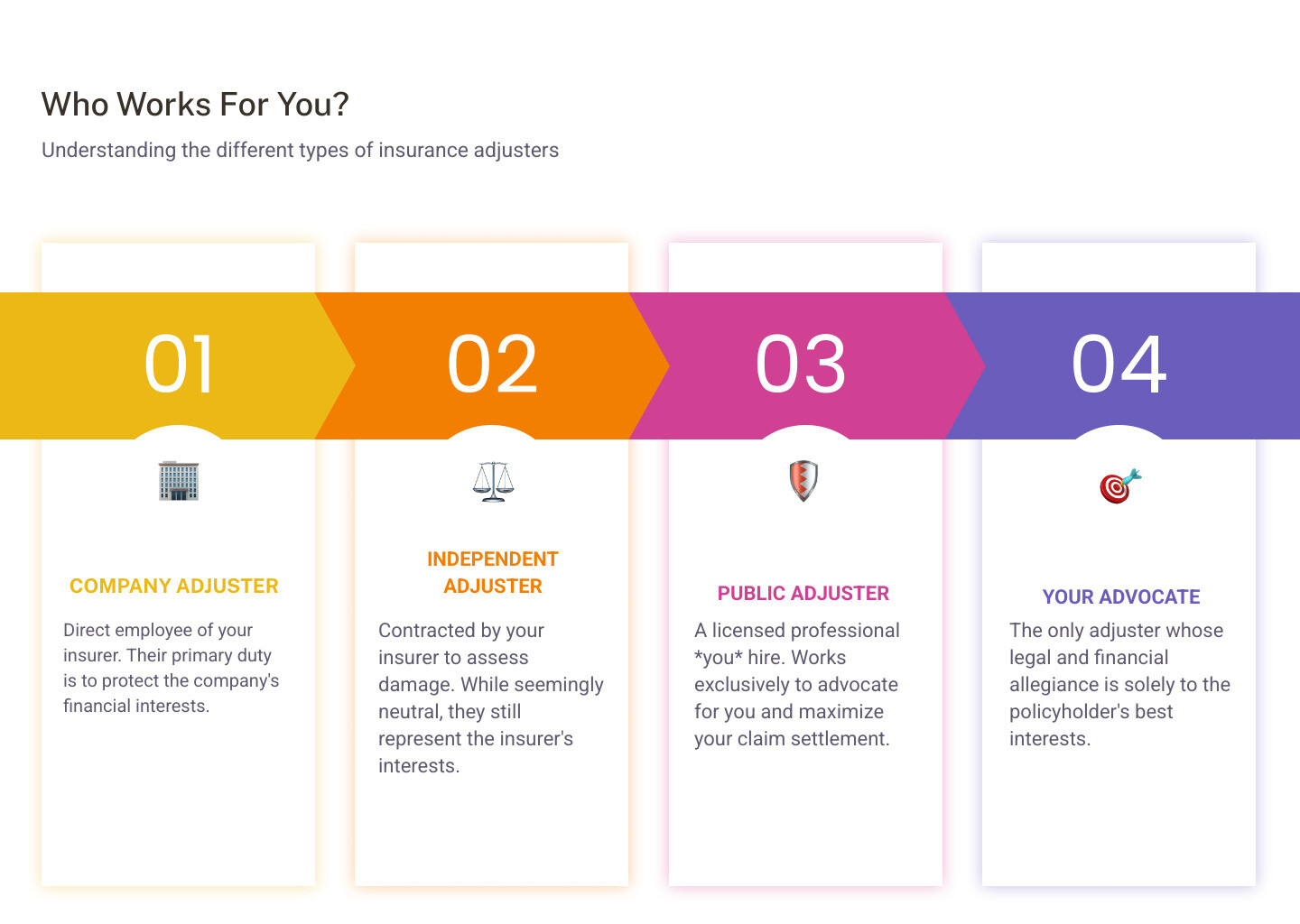 Who Works For You?

Understanding the different types of insurance adjusters

01

COMPANY ADJUSTER

Direct employee of your insurer. Their primary duty is to protect the company's financial interests.

02

INDEPENDENT ADJUSTER

Contracted by your insurer to assess damage. While seemingly neutral, they still represent the insurer's interests.

03

PUBLIC ADJUSTER

A licensed professional \*you\* hire. Works exclusively to advocate for you and maximize your claim settlement.

04

YOUR ADVOCATE

The only adjuster whose legal and financial allegiance is solely to the policyholder's best interests.